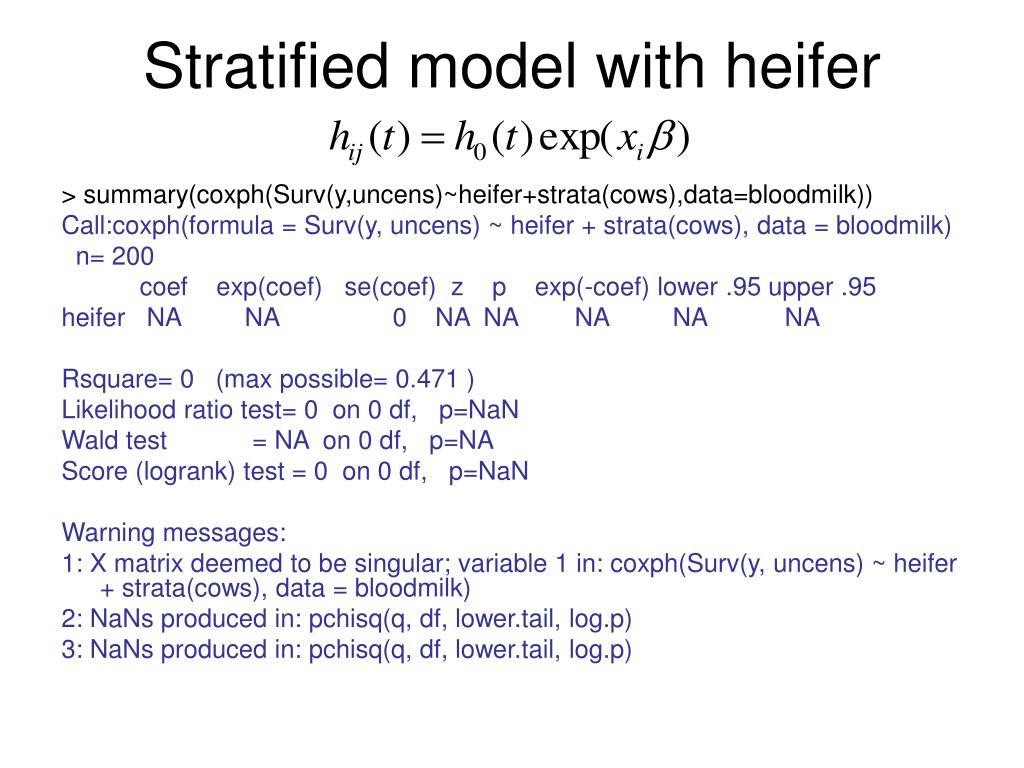 Stratified model with heifer

$h_{ij}(t) = h_0(t)\exp(x_i\beta)$

> summary(coxph(Surv(y,uncens)~heifer+strata(cows),data=bloodmilk))
Call:coxph(formula = Surv(y, uncens) ~ heifer + strata(cows), data = bloodmilk)
n= 200

| | coef | exp(coef) | se(coef) | z | p | exp(-coef) | lower .95 | upper .95 |
|---|---|---|---|---|---|---|---|---|
| heifer | NA | NA | 0 | NA | NA | NA | NA | NA |

Rsquare= 0 (max possible= 0.471 )
Likelihood ratio test= 0 on 0 df, p=NaN
Wald test = NA on 0 df, p=NA
Score (logrank) test = 0 on 0 df, p=NaN

Warning messages:
1: X matrix deemed to be singular; variable 1 in: coxph(Surv(y, uncens) ~ heifer + strata(cows), data = bloodmilk)
2: NaNs produced in: pchisq(q, df, lower.tail, log.p)
3: NaNs produced in: pchisq(q, df, lower.tail, log.p)